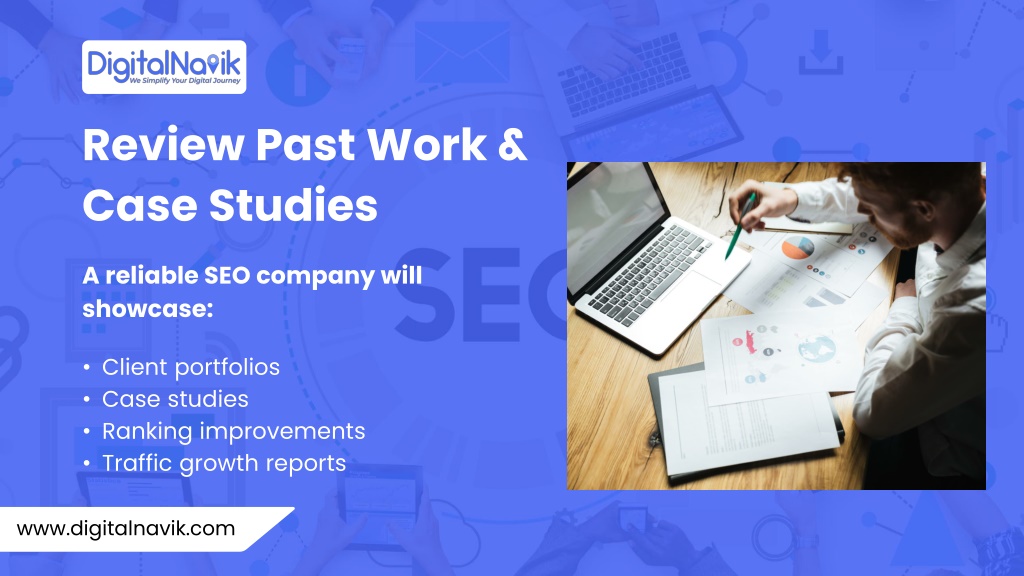 DigitalNavik
We Simplify Your Digital Journey

Review Past Work & Case Studies

A reliable SEO company will showcase:

• Client portfolios
• Case studies
• Ranking improvements
• Traffic growth reports

www.digitalnavik.com